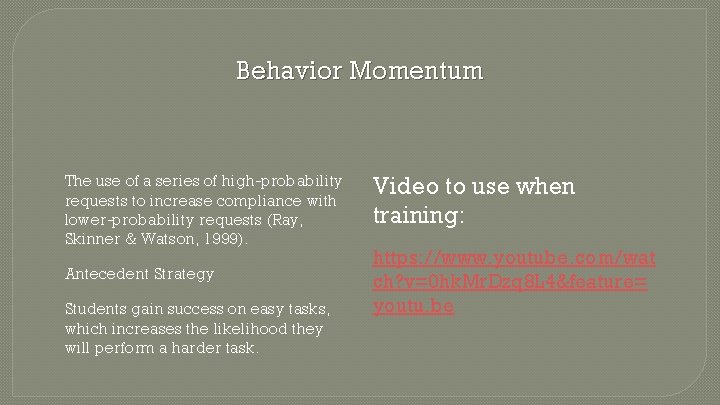 Behavior Momentum

The use of a series of high-probability requests to increase compliance with lower-probability requests (Ray, Skinner & Watson, 1999).

Antecedent Strategy

Students gain success on easy tasks, which increases the likelihood they will perform a harder task.

Video to use when training:

https://www.youtube.com/watch?v=0hkMrDzq8L4&feature=youtu.be